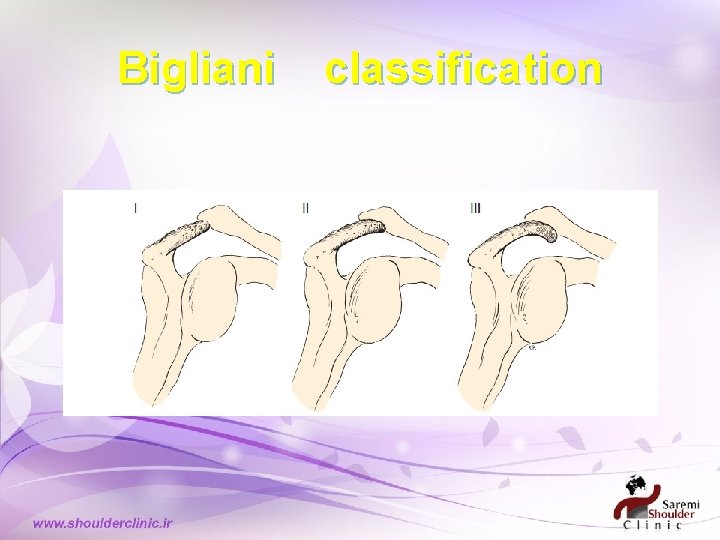 Bigliani classification

I

II

III

www.shoulderclinic.ir

Saremi Shoulder Clinic